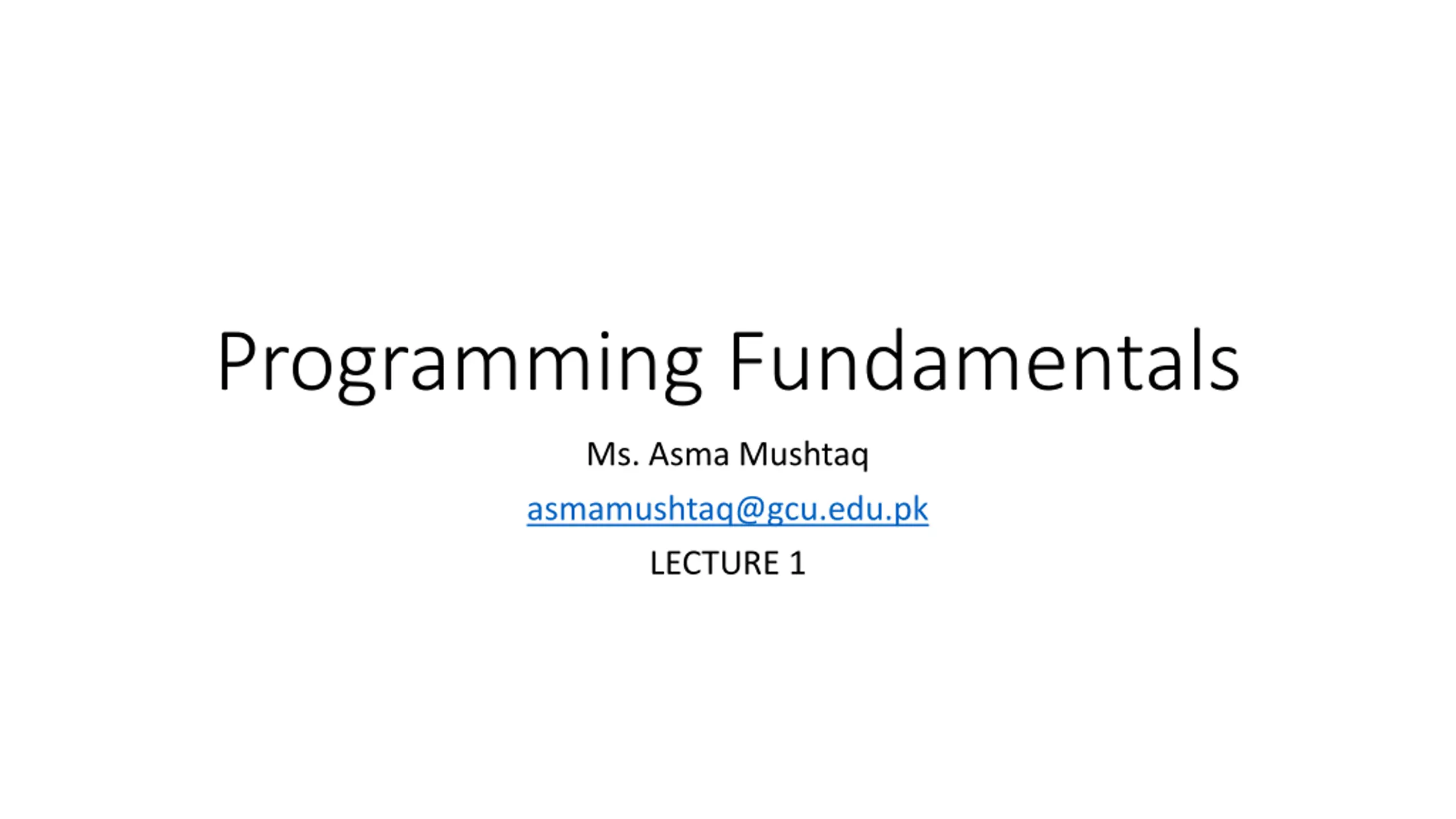 Programming Fundamentals

Ms. Asma Mushtaq

asmamushtaq@gcu.edu.pk

LECTURE 1